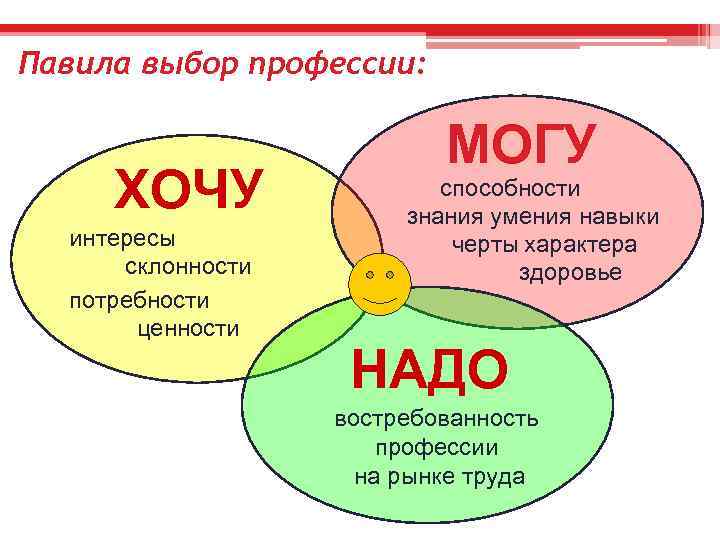 Павила выбор профессии:

ХОЧУ

интересы
склонности
потребности
ценности

МОГУ

способности
знания умения навыки
черты характера
здоровье

НАДО

востребованность
профессии
на рынке труда